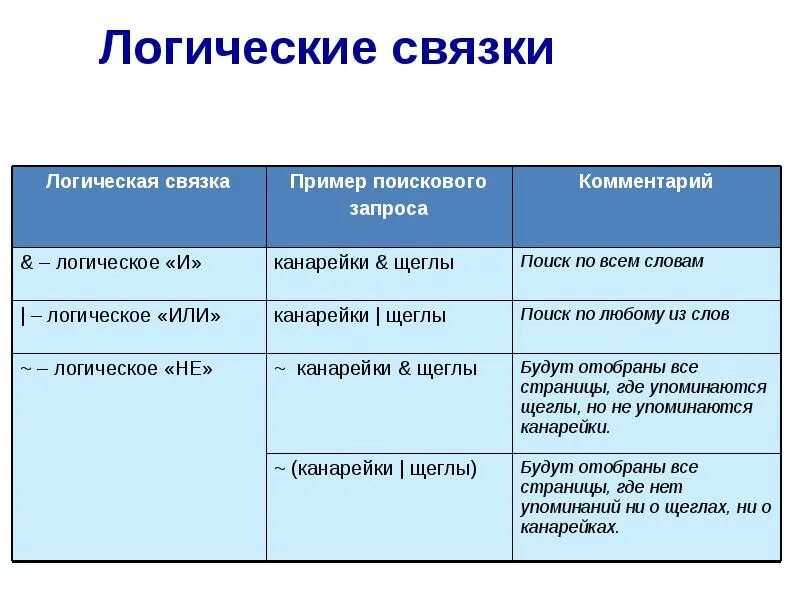 Логические связки

| Логическая связка | Пример поискового запроса | Комментарий |
|---|---|---|
| & – логическое «И» | канарейки & щеглы | Поиск по всем словам |
| \| – логическое «ИЛИ» | канарейки \| щеглы | Поиск по любому из слов |
| ~ – логическое «НЕ» | ~ канарейки & щеглы | Будут отобраны все страницы, где упоминаются щеглы, но не упоминаются канарейки. |
| | ~ (канарейки \| щеглы) | Будут отобраны все страницы, где нет упоминаний ни о щеглах, ни о канарейках. |